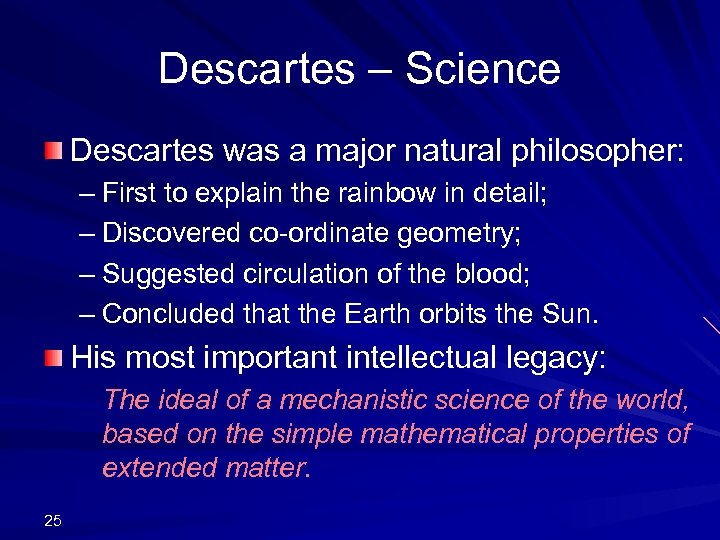 Descartes – Science

Descartes was a major natural philosopher:
– First to explain the rainbow in detail;
– Discovered co-ordinate geometry;
– Suggested circulation of the blood;
– Concluded that the Earth orbits the Sun.

His most important intellectual legacy:
The ideal of a mechanistic science of the world, based on the simple mathematical properties of extended matter.

25